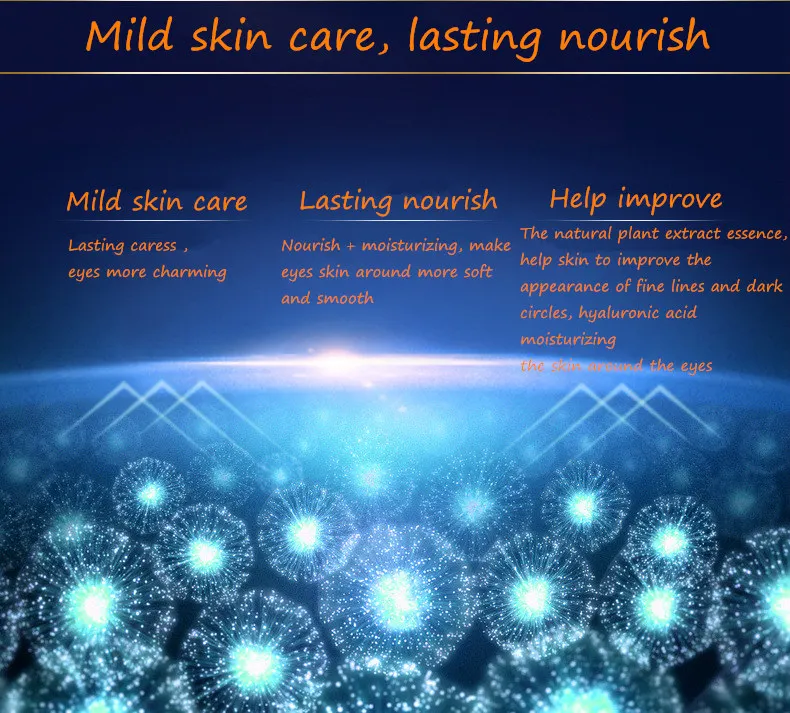 Mild skin care, lasting nourish

Mild skin care

Lasting caress , eyes more charming

Lasting nourish

Nourish + moisturizing, make eyes skin around more soft and smooth

Help improve

The natural plant extract essence, help skin to improve the appearance of fine lines and dark circles, hyaluronic acid moisturizing
the skin around the eyes